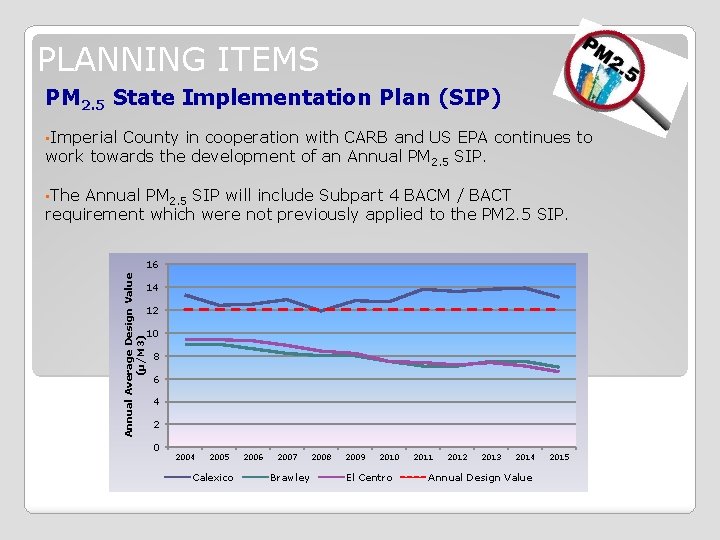 PLANNING ITEMS

PM2.5

$PM_{2.5}$ State Implementation Plan (SIP)

▪Imperial County in cooperation with CARB and US EPA continues to work towards the development of an Annual $PM_{2.5}$ SIP.

▪The Annual $PM_{2.5}$ SIP will include Subpart 4 BACM / BACT requirement which were not previously applied to the PM2.5 SIP.

Annual Average Design Value (μ/M3)

16
14
12
10
8
6
4
2
0

2004 2005 2006 2007 2008 2009 2010 2011 2012 2013 2014 2015

Calexico Brawley El Centro Annual Design Value